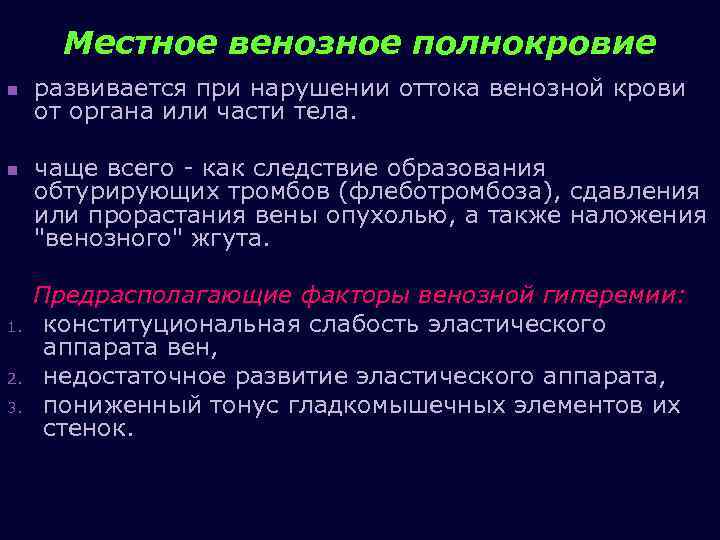 Местное венозное полнокровие

развивается при нарушении оттока венозной крови от органа или части тела.

чаще всего - как следствие образования обтурирующих тромбов (флеботромбоза), сдавления или прорастания вены опухолью, а также наложения "венозного" жгута.

Предрасполагающие факторы венозной гиперемии:
1. конституциональная слабость эластического аппарата вен,
2. недостаточное развитие эластического аппарата,
3. пониженный тонус гладкомышечных элементов их стенок.